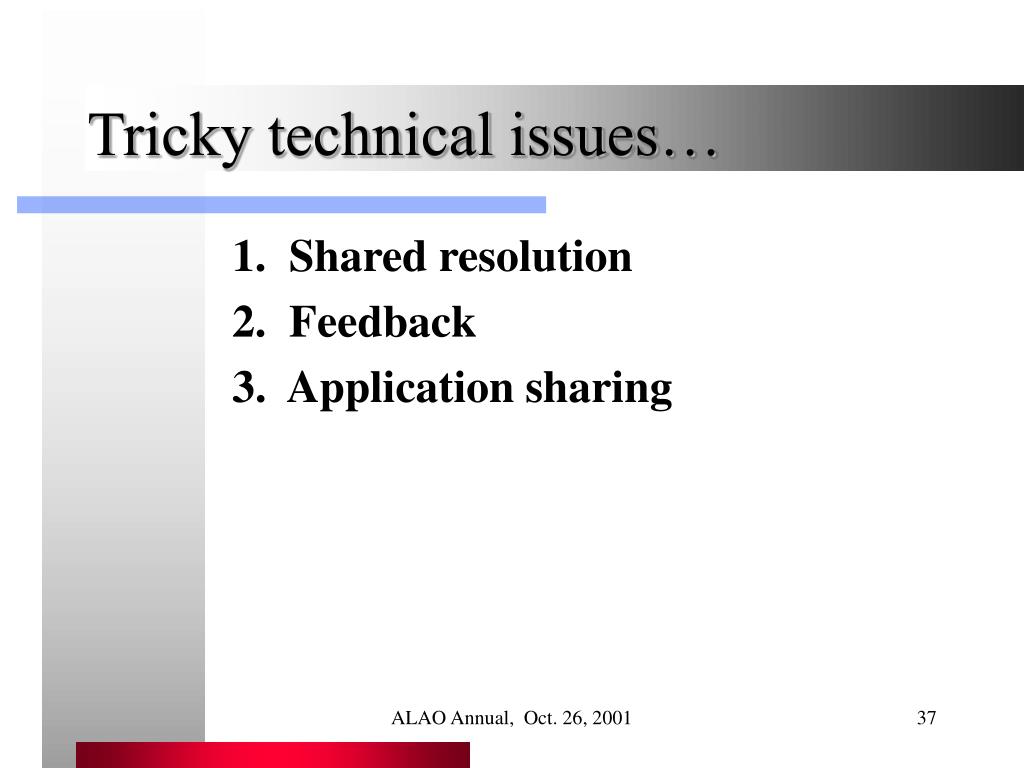 Tricky technical issues…

1. Shared resolution
2. Feedback
3. Application sharing

ALAO Annual, Oct. 26, 2001

37